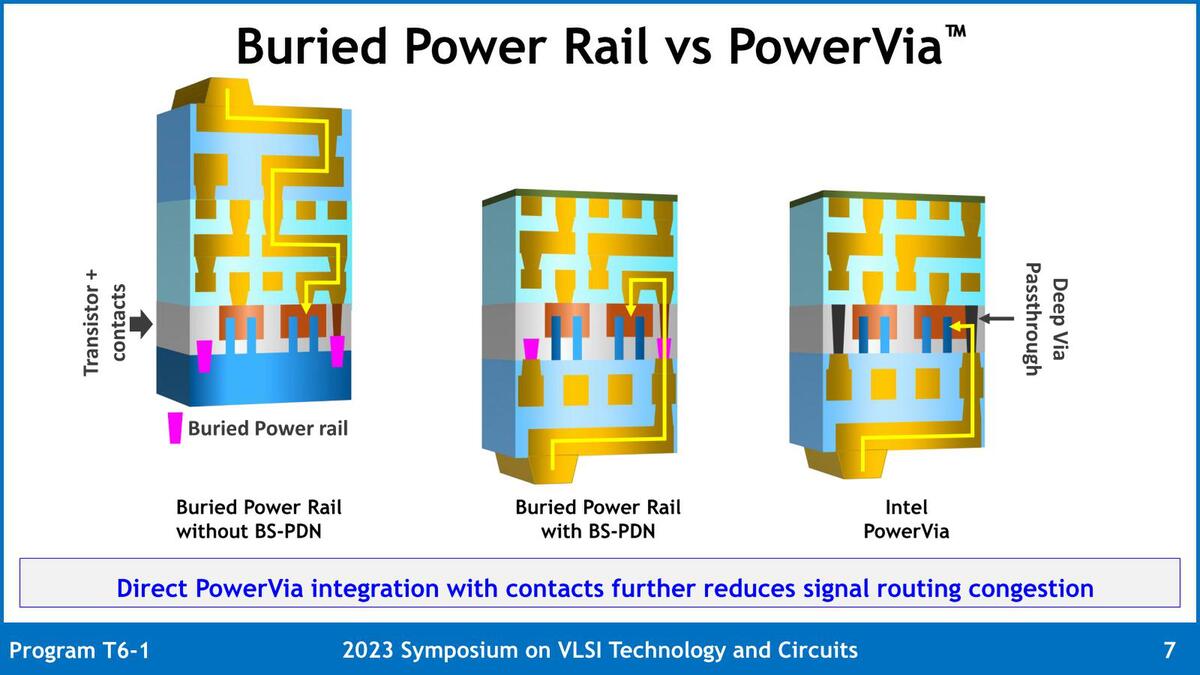 Buried Power Rail vs PowerVia™

Transistor + contacts

Buried Power rail

Deep Via Passthrough

Buried Power Rail without BS-PDN

Buried Power Rail with BS-PDN

Intel PowerVia

Direct PowerVia integration with contacts further reduces signal routing congestion

Program T6-1

2023 Symposium on VLSI Technology and Circuits

7